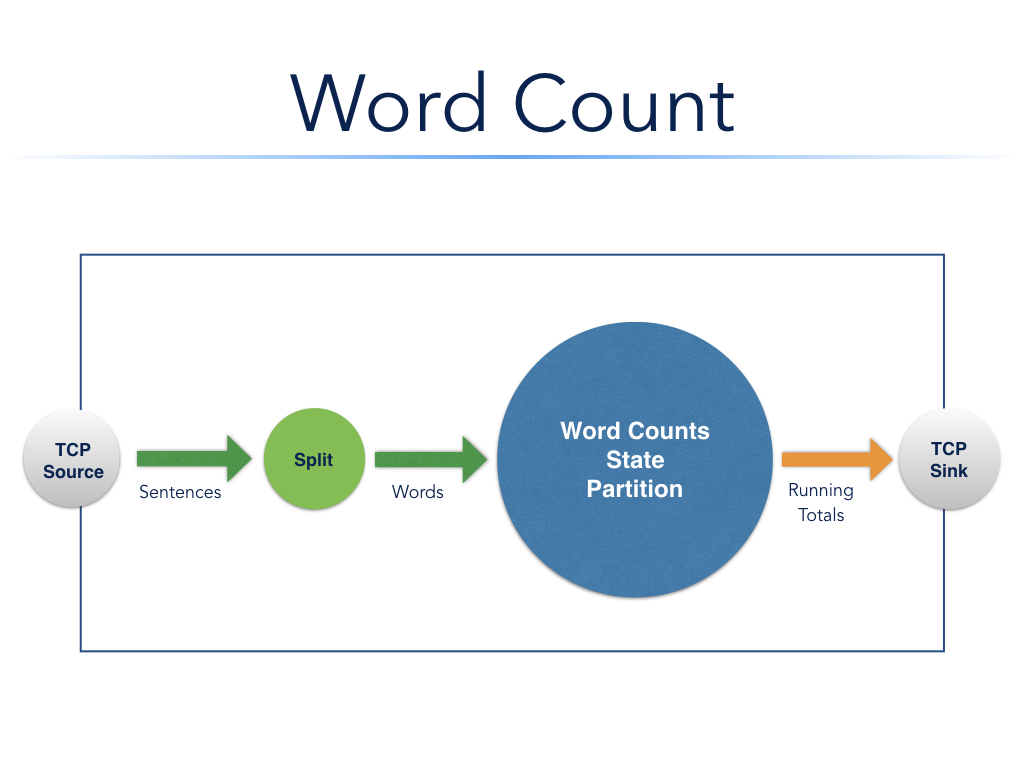 Word Count

TCP Source

Sentences

Split

Words

Word Counts State Partition

Running Totals

TCP Sink